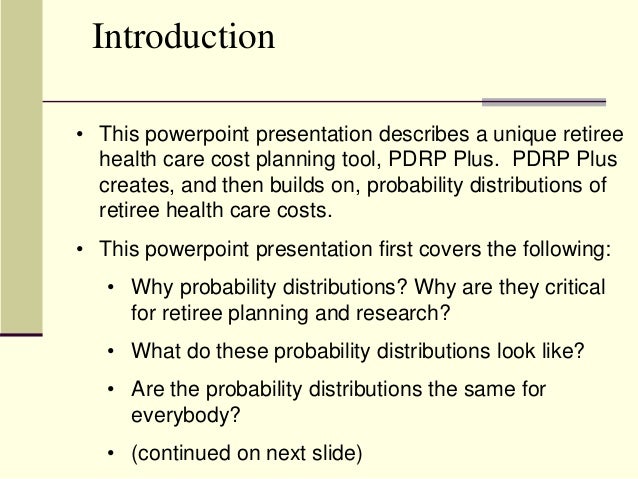 Introduction

• This powerpoint presentation describes a unique retiree health care cost planning tool, PDRP Plus. PDRP Plus creates, and then builds on, probability distributions of retiree health care costs.

• This powerpoint presentation first covers the following:

• Why probability distributions? Why are they critical for retiree planning and research?

• What do these probability distributions look like?

• Are the probability distributions the same for everybody?

• (continued on next slide)